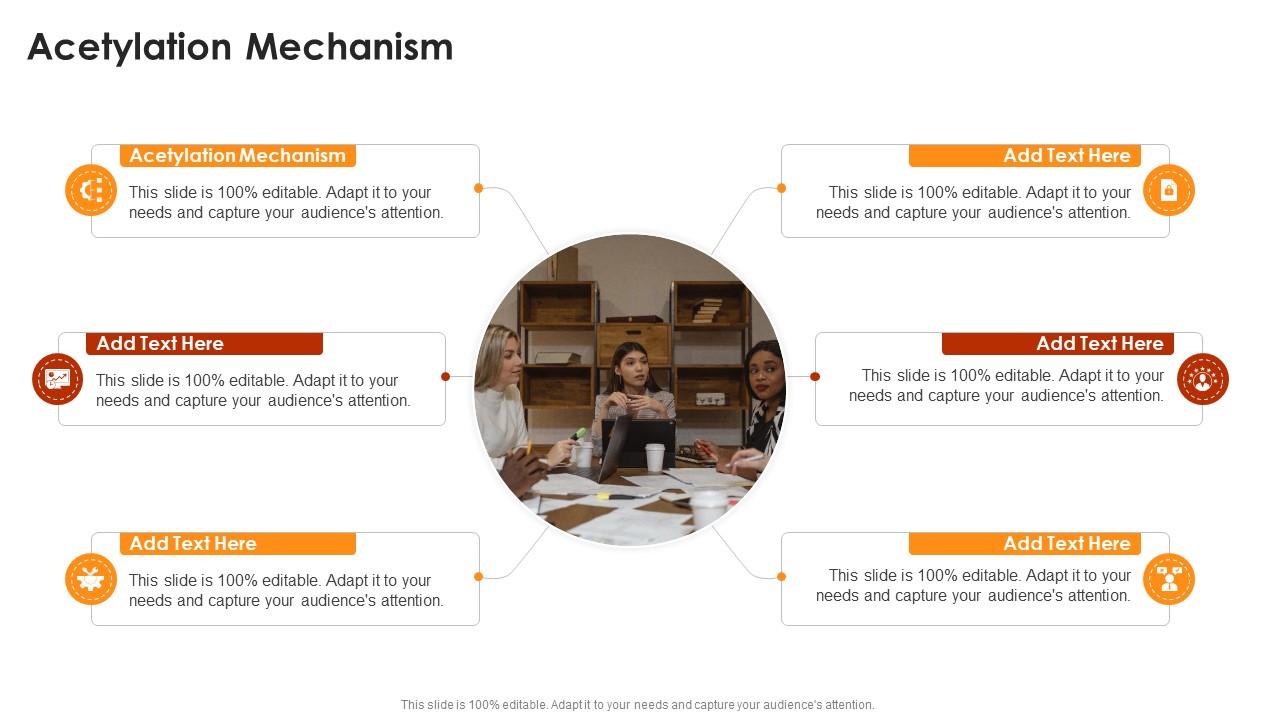 Acetylation Mechanism

Acetylation Mechanism

This slide is 100% editable. Adapt it to your needs and capture your audience's attention.

Add Text Here

This slide is 100% editable. Adapt it to your needs and capture your audience's attention.

Add Text Here

This slide is 100% editable. Adapt it to your needs and capture your audience's attention.

Add Text Here

This slide is 100% editable. Adapt it to your needs and capture your audience's attention.

Add Text Here

This slide is 100% editable. Adapt it to your needs and capture your audience's attention.

Add Text Here

This slide is 100% editable. Adapt it to your needs and capture your audience's attention.

This slide is 100% editable. Adapt it to your needs and capture your audience's attention.